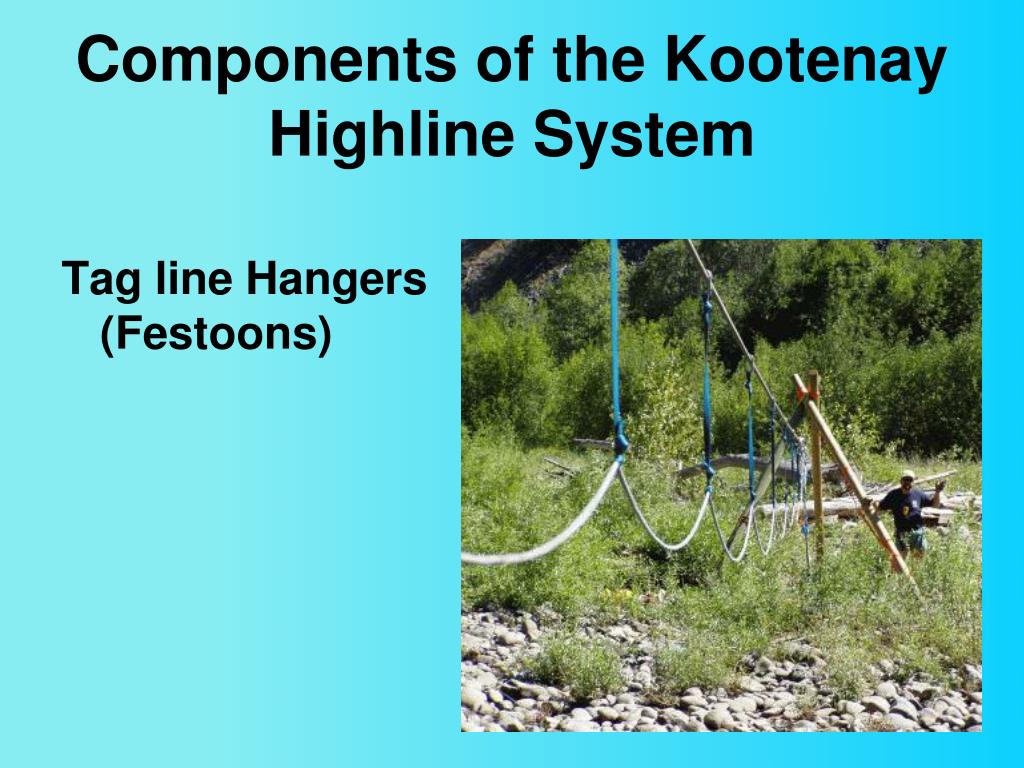 Components of the Kootenay Highline System

Tag line Hangers (Festoons)